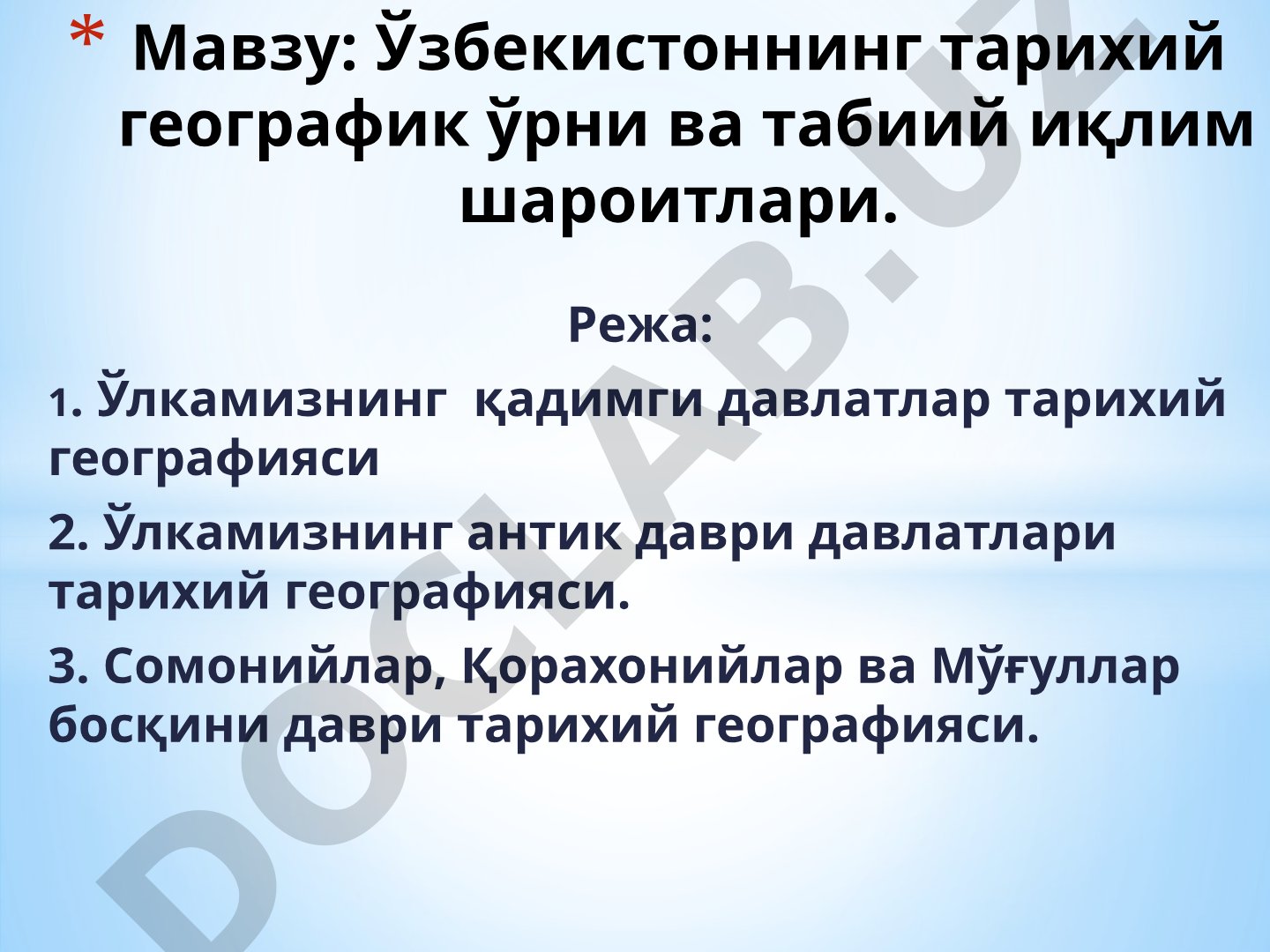 * Мавзу: Ўзбекистоннинг тарихий географик ўрни ва табиий иқлим шароитлари.

Режа:

1. Ўлкамизнинг қадимги давлатлар тарихий географияси

2. Ўлкамизнинг антик даври давлатлари тарихий географияси.

3. Сомонийлар, Қорахонийлар ва Мўғуллар босқини даври тарихий географияси.

DOCLAB.UZ